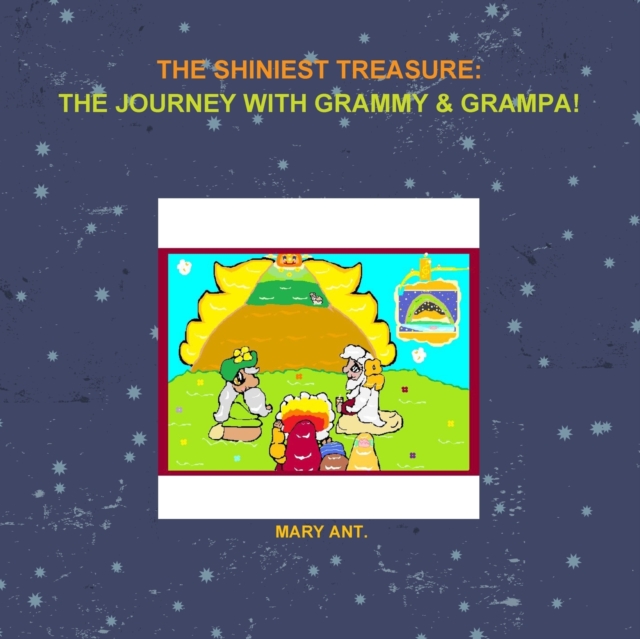 THE SHINIEST TREASURE:
THE JOURNEY WITH GRAMMY & GRAMPA!

MARY ANT.